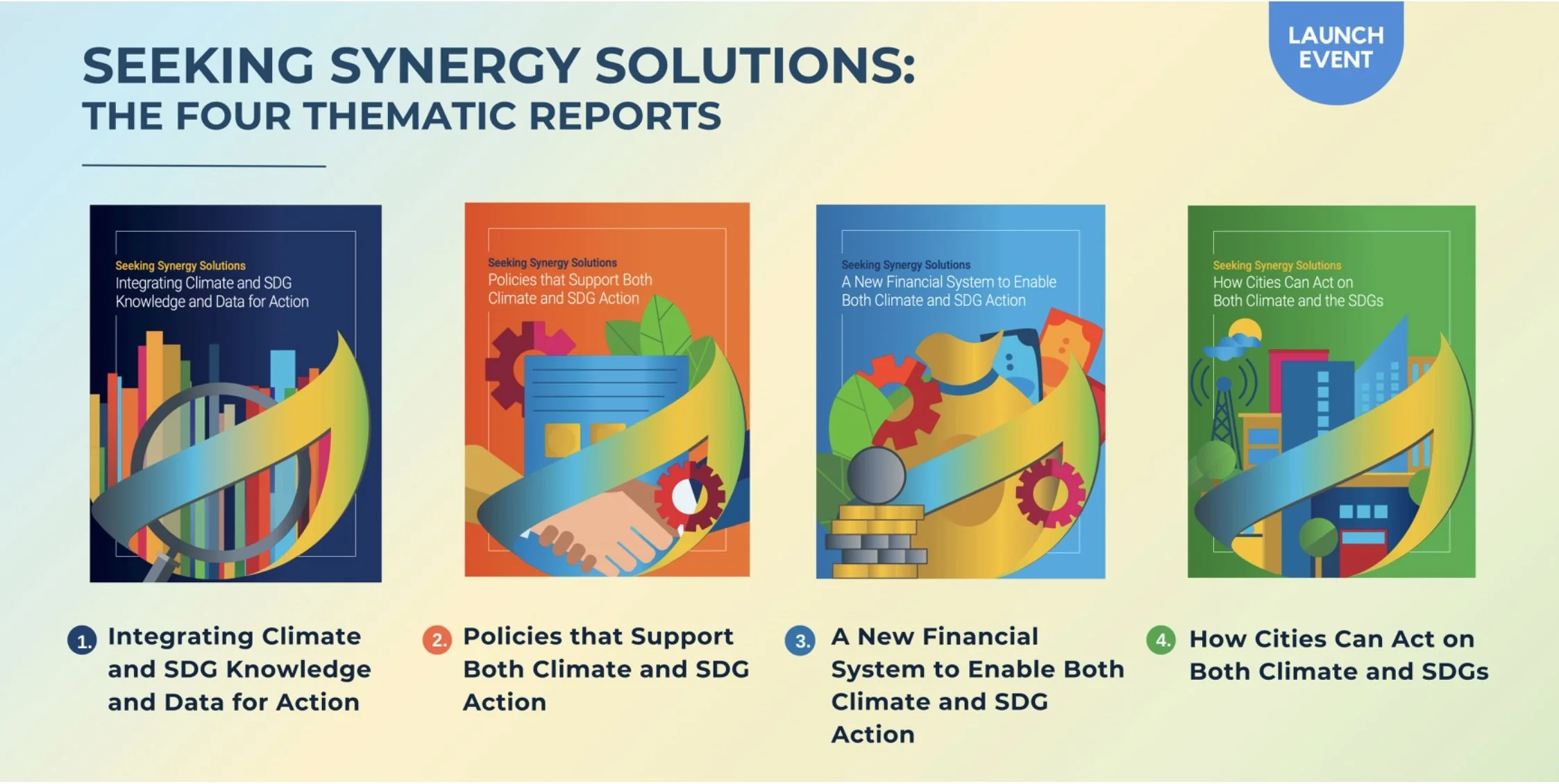 SEEKING SYNERGY SOLUTIONS:
THE FOUR THEMATIC REPORTS

LAUNCH EVENT

Seeking Synergy Solutions
Integrating Climate and SDG Knowledge and Data for Action

Seeking Synergy Solutions
Policies that Support Both Climate and SDG Action

Seeking Synergy Solutions
A New Financial System to Enable Both Climate and SDG Action

Seeking Synergy Solutions
How Cities Can Act on Both Climate and the SDGs

1. Integrating Climate and SDG Knowledge and Data for Action

2. Policies that Support Both Climate and SDG Action

3. A New Financial System to Enable Both Climate and SDG Action

4. How Cities Can Act on Both Climate and SDGs